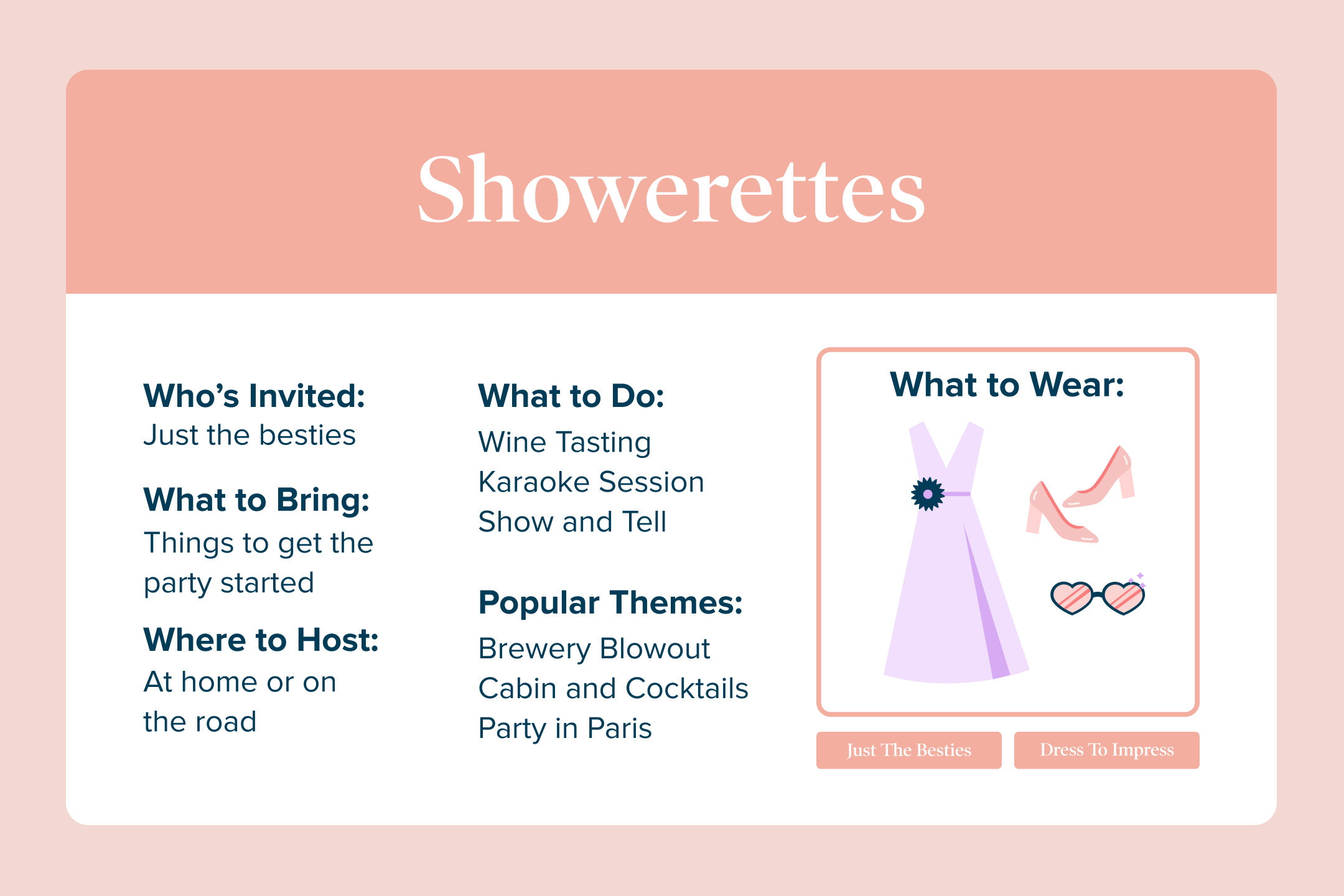 Showerettes

Who's Invited:
Just the besties

What to Bring:
Things to get the party started

Where to Host:
At home or on the road

What to Do:
Wine Tasting
Karaoke Session
Show and Tell

Popular Themes:
Brewery Blowout
Cabin and Cocktails
Party in Paris

What to Wear:

Just The Besties
Dress To Impress